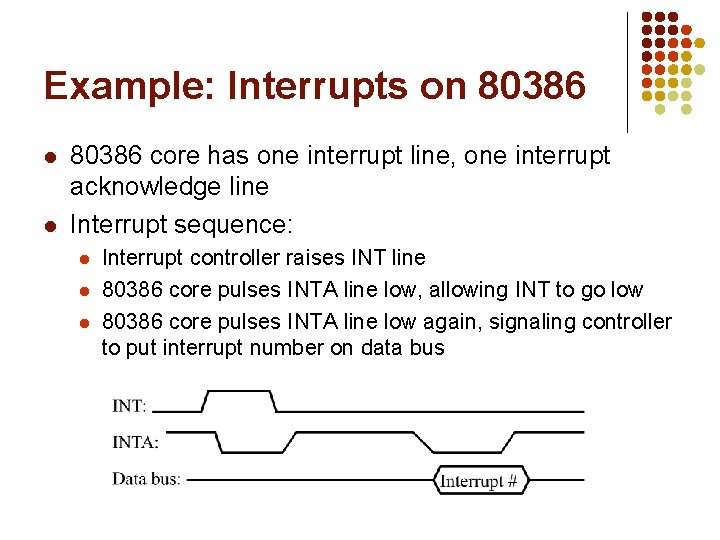 Example: Interrupts on 80386

- 80386 core has one interrupt line, one interrupt acknowledge line
- Interrupt sequence:
  - Interrupt controller raises INT line
  - 80386 core pulses INTA line low, allowing INT to go low
  - 80386 core pulses INTA line low again, signaling controller to put interrupt number on data bus

INT:
INTA:
Data bus:
Interrupt #